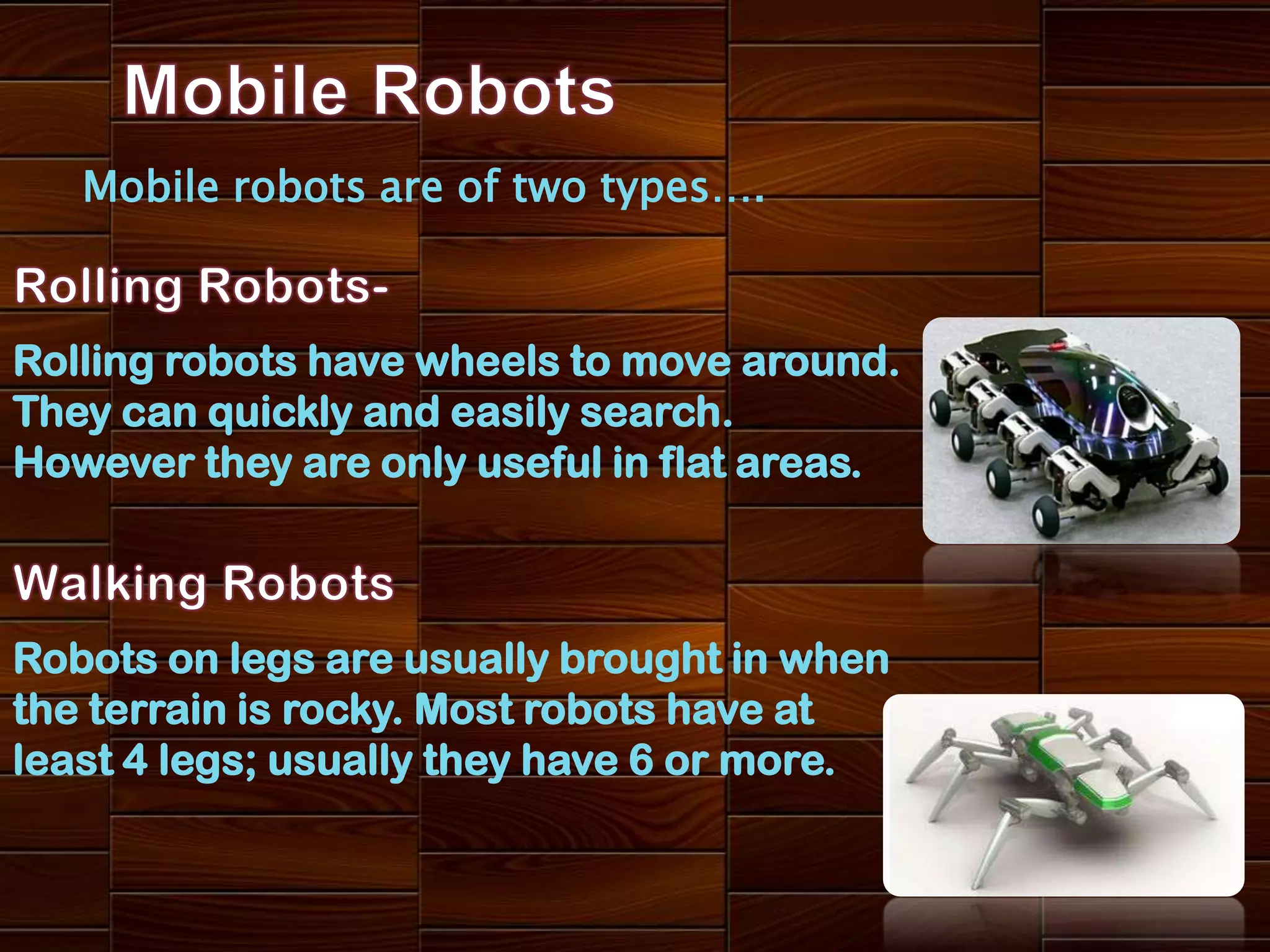 Mobile Robots

Mobile robots are of two types….

Rolling Robots-

Rolling robots have wheels to move around. They can quickly and easily search. However they are only useful in flat areas.

Walking Robots

Robots on legs are usually brought in when the terrain is rocky. Most robots have at least 4 legs; usually they have 6 or more.